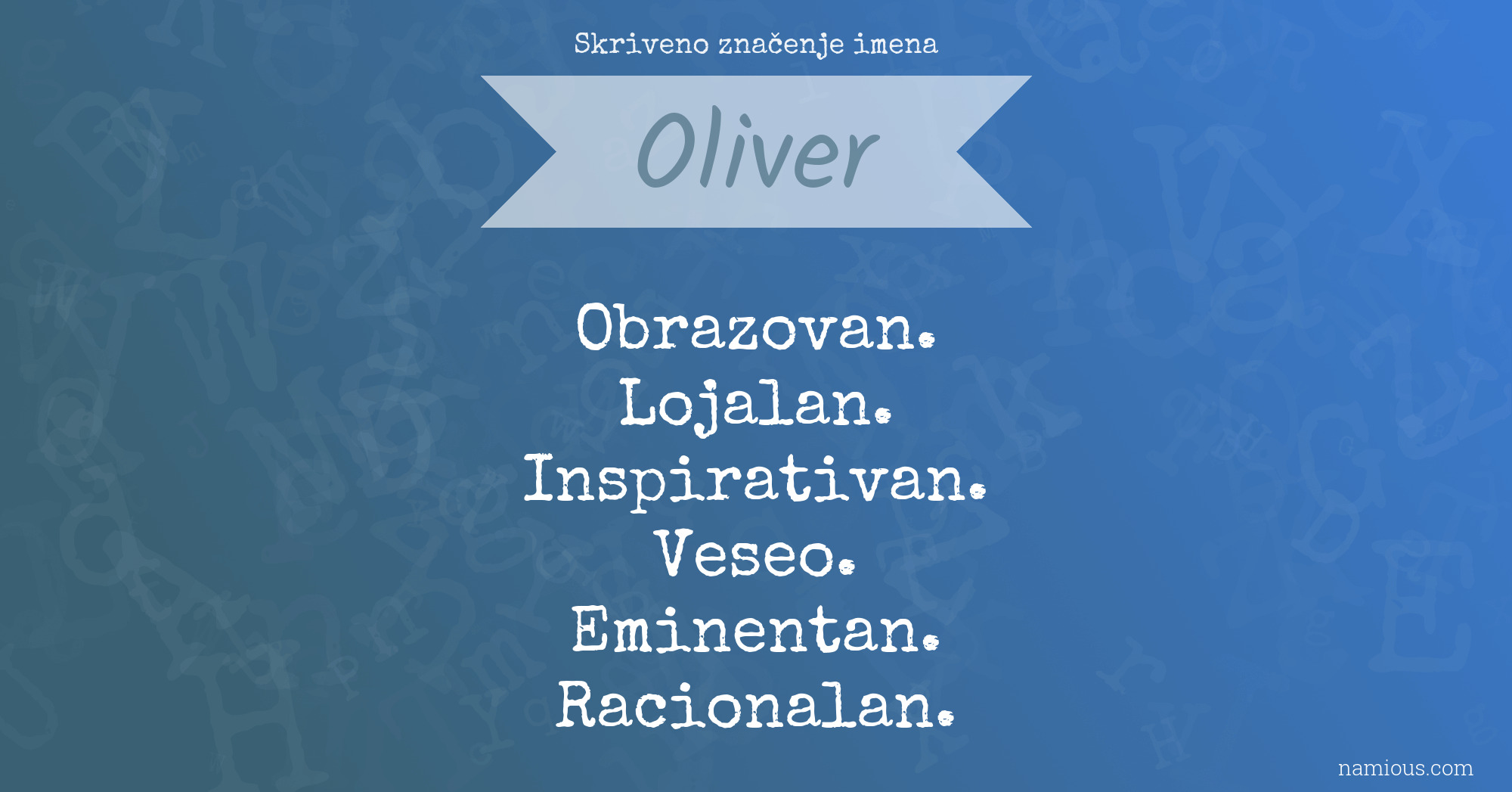 Skriveno značenje imena

Oliver

Obrazovan.
Lojalan.
Inspirativan.
Veseo.
Eminentan.
Racionalan.

namious.com